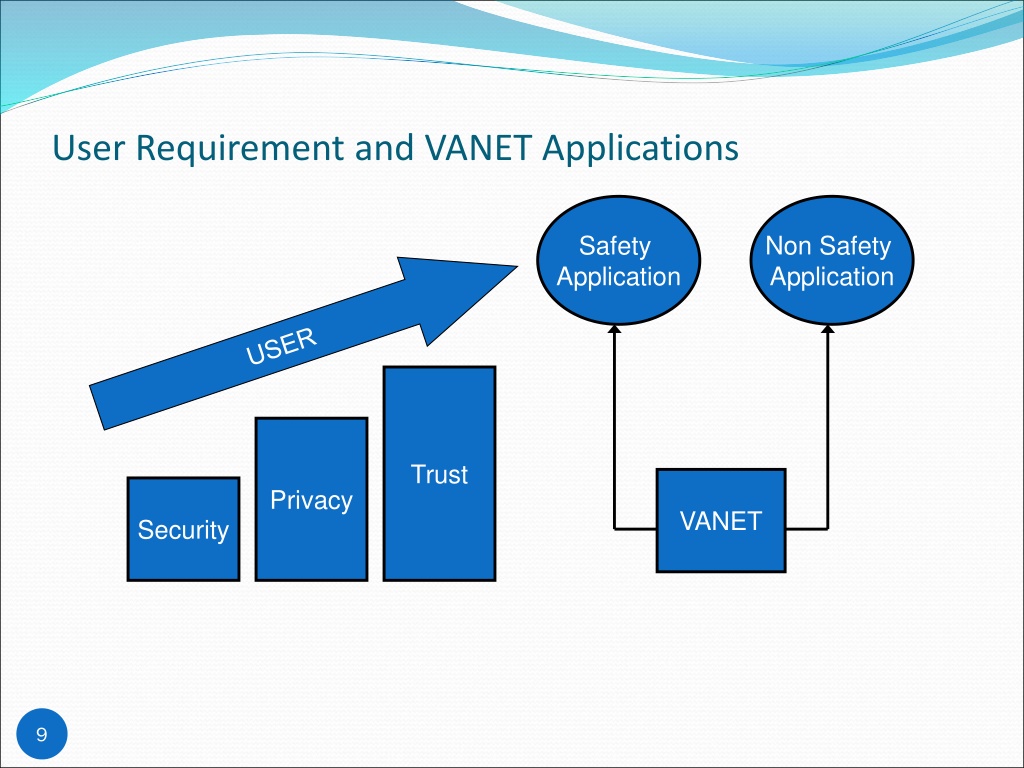 User Requirement and VANET Applications

Safety Application

Non Safety Application

USER

Security

Privacy

Trust

VANET

9